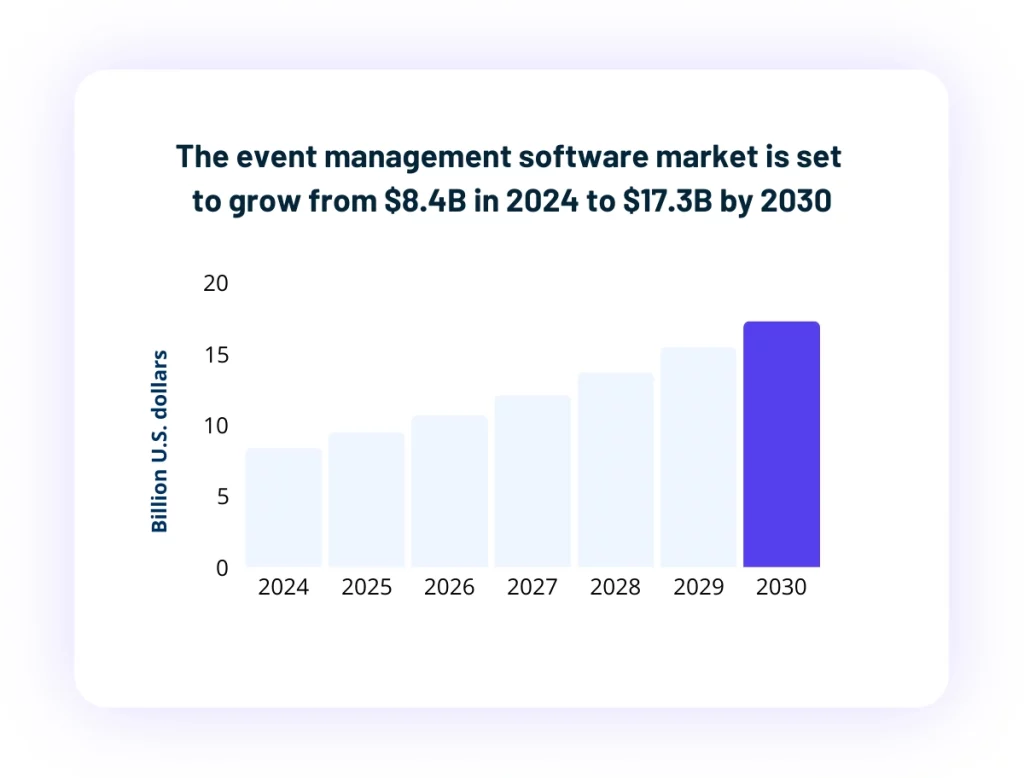 The event management software market is set to grow from \$8.4B in 2024 to \$17.3B by 2030

Billion U.S. dollars

20
15
10
5
0

2024
2025
2026
2027
2028
2029
2030